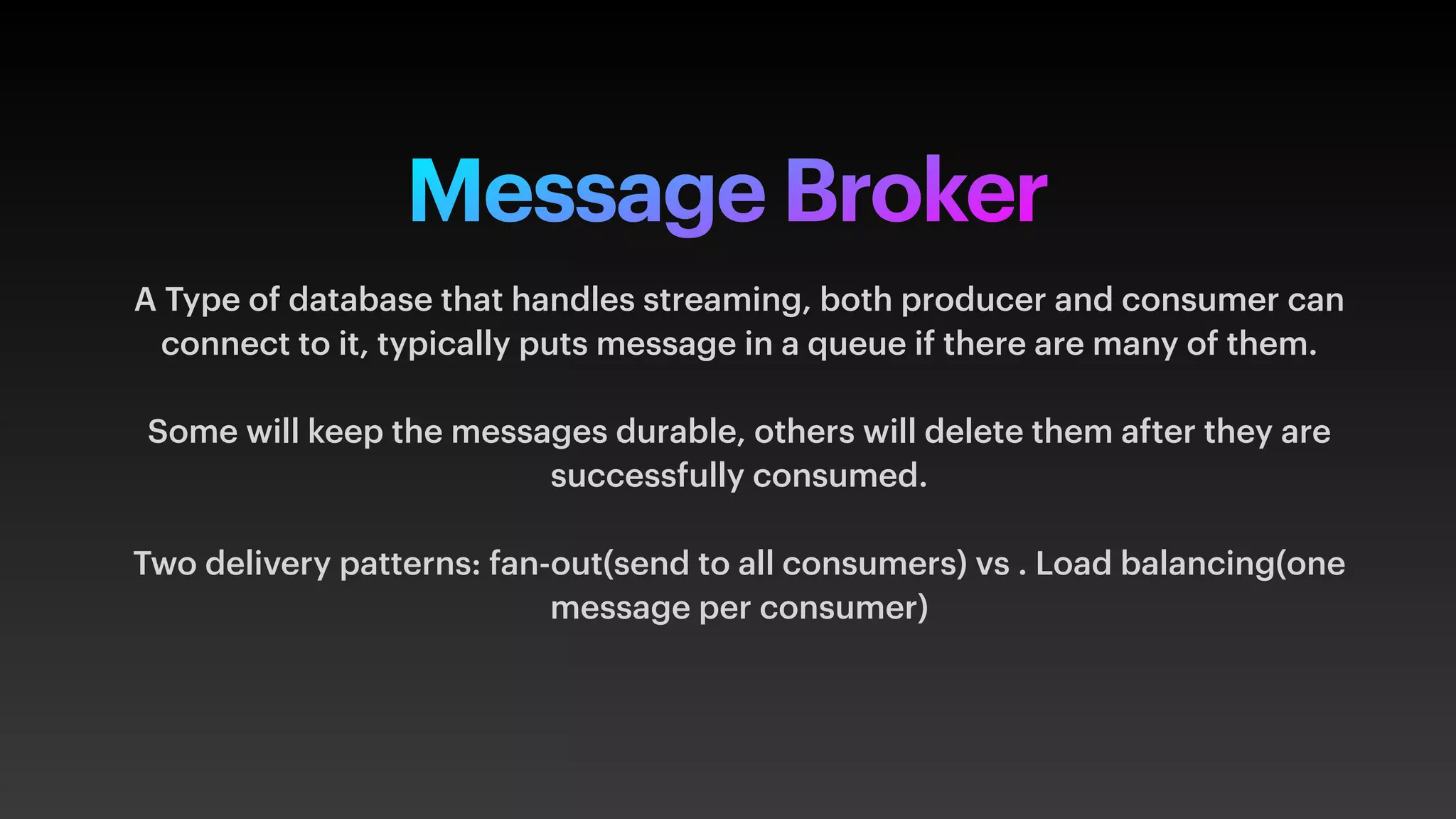 Message Broker

A Type of database that handles streaming, both producer and consumer can connect to it, typically puts message in a queue if there are many of them.

Some will keep the messages durable, others will delete them after they are successfully consumed.

Two delivery patterns: fan-out(send to all consumers) vs . Load balancing(one message per consumer)